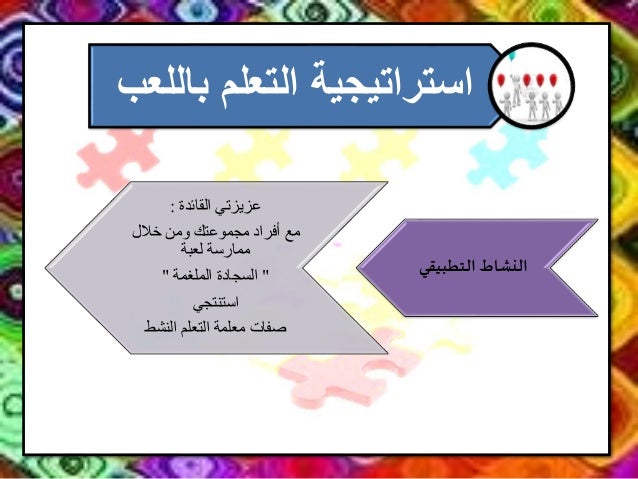 استراتيجية التعلم باللعب

النشاط التطبيقي

عزيزتي القائدة :
مع أفراد مجموعتك ومن خلال ممارسة لعبة
" السجادة الملغمة "
استنتجي
صفات معلمة التعلم النشط